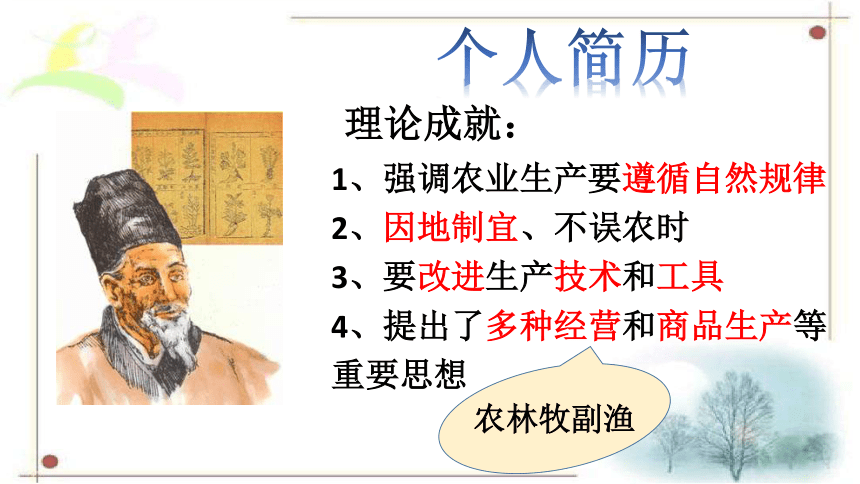 个人简历

理论成就：

1、强调农业生产要遵循自然规律

2、因地制宜、不误农时

3、要改进生产技术和工具

4、提出了多种经营和商品生产等重要思想

农林牧副渔